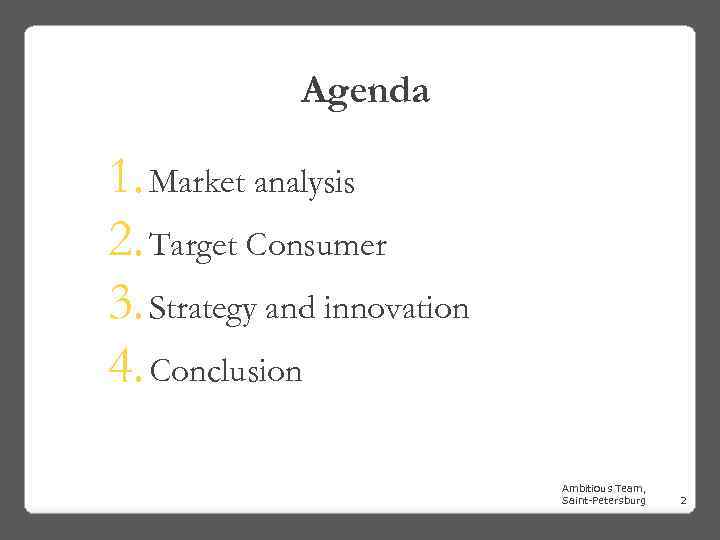 Agenda

1. Market analysis
2. Target Consumer
3. Strategy and innovation
4. Conclusion

Ambitious Team, Saint-Petersburg

2